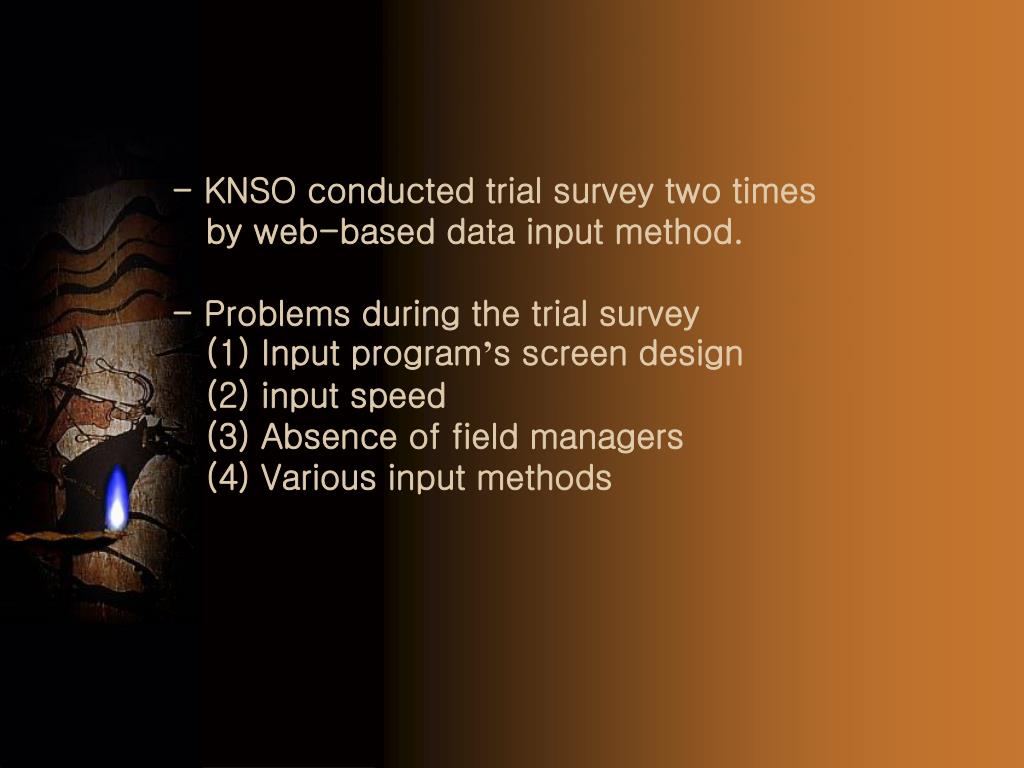 - KNSO conducted trial survey two times by web-based data input method.

- Problems during the trial survey
(1) Input program’s screen design
(2) input speed
(3) Absence of field managers
(4) Various input methods